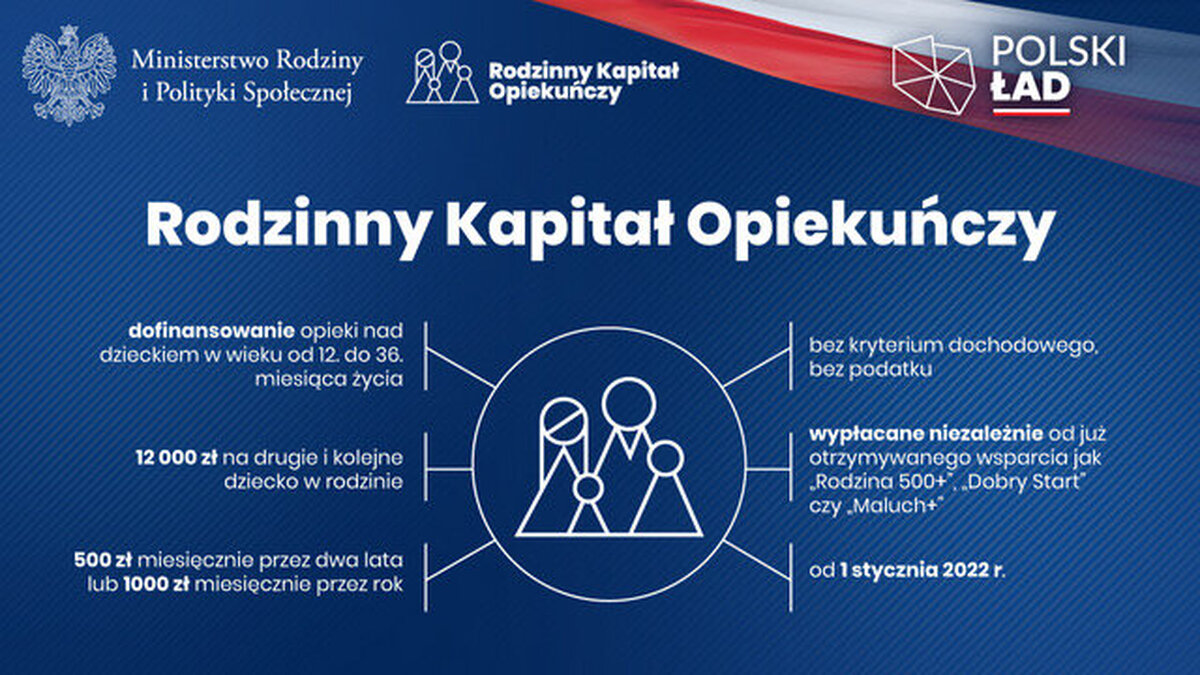 Ministerstwo Rodziny i Polityki Społecznej

Rodzinny Kapitał Opiekuńczy

POLSKI ŁAD

Rodzinny Kapitał Opiekuńczy

dofinansowanie opieki nad dzieckiem w wieku od 12. do 36. miesiąca życia

12 000 zł na drugie i kolejne dziecko w rodzinie

500 zł miesięcznie przez dwa lata lub 1000 zł miesięcznie przez rok

bez kryterium dochodowego, bez podatku

wypłacane niezależnie od już otrzymywanego wsparcia jak „Rodzina 500+", „Dobry Start" czy „Maluch+"

od 1 stycznia 2022 r.